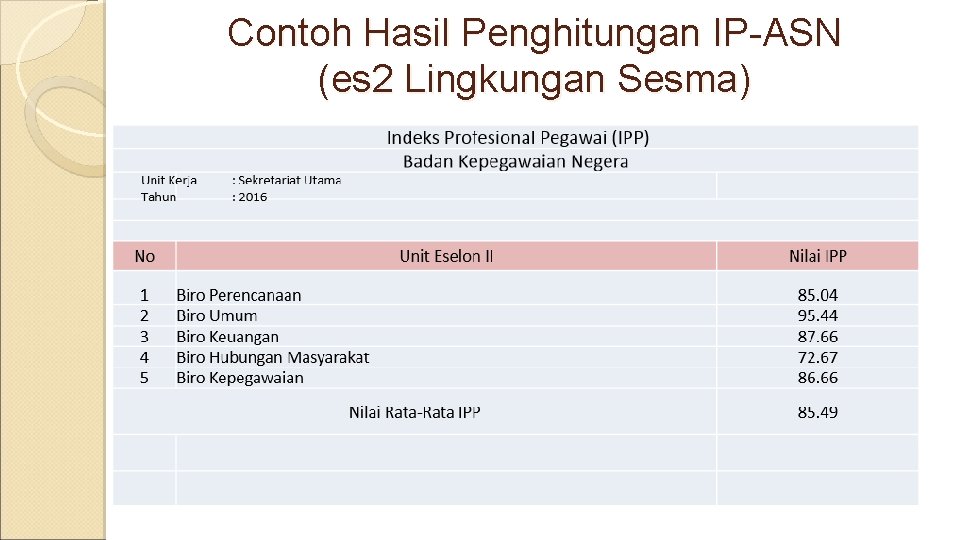 Contoh Hasil Penghitungan IP-ASN (es2 Lingkungan Sesma)

Indeks Profesional Pegawai (IPP)
Badan Kepegawaian Negera

Unit Kerja : Sekretariat Utama
Tahun : 2016

| No | Unit Eselon II | Nilai IPP |
|---|---|---|
| 1 | Biro Perencanaan | 85.04 |
| 2 | Biro Umum | 95.44 |
| 3 | Biro Keuangan | 87.66 |
| 4 | Biro Hubungan Masyarakat | 72.67 |
| 5 | Biro Kepegawaian | 86.66 |
| | Nilai Rata-Rata IPP | 85.49 |